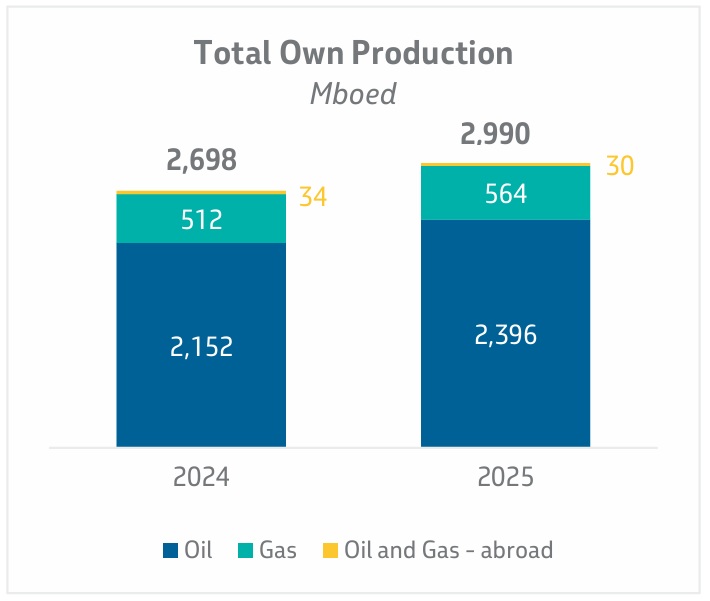 Total Own Production

Mboed

2,698

34

512

2,152

2,990

30

564

2,396

2024

2025

Oil Gas Oil and Gas - abroad